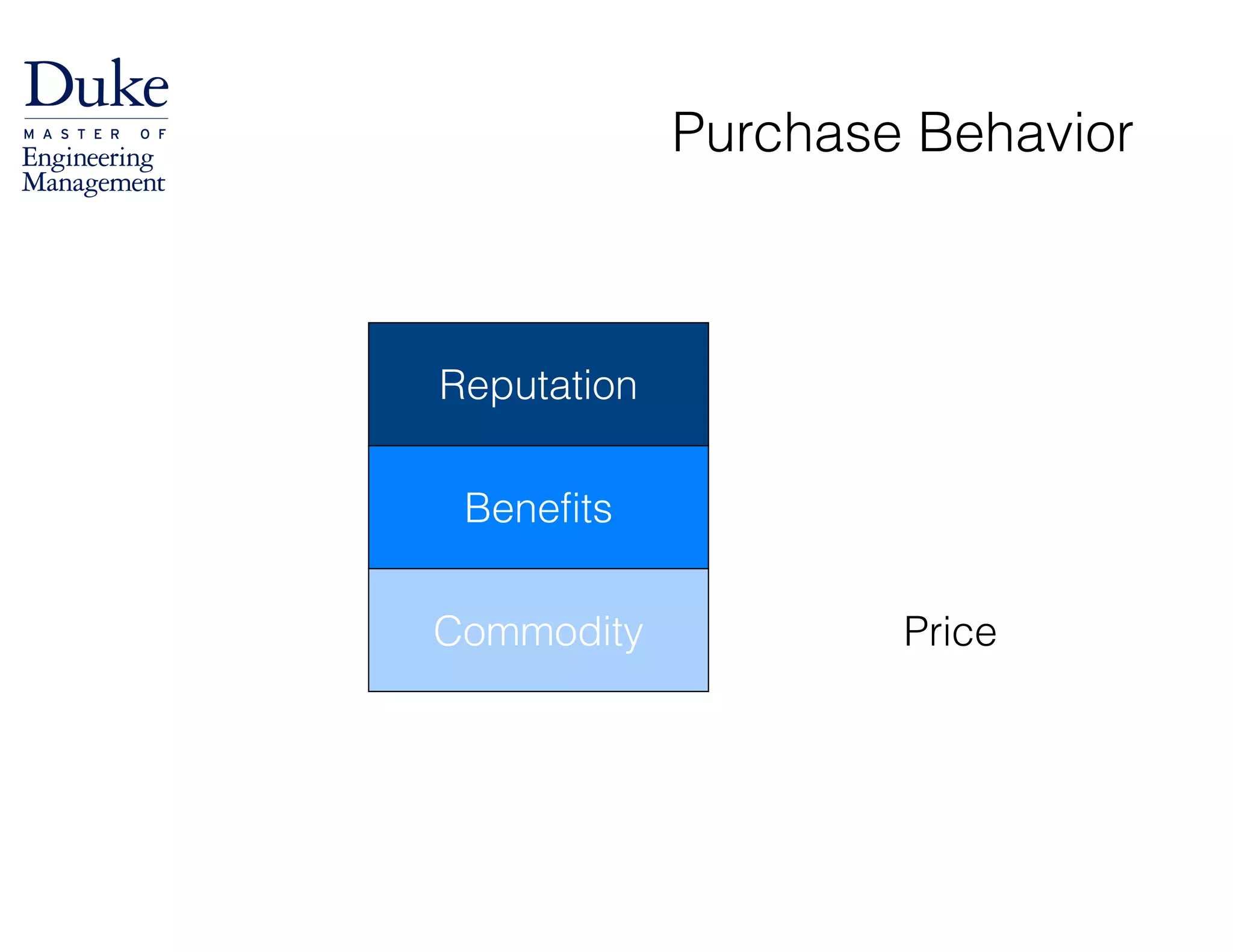 Duke
MASTER OF
Engineering
Management

Purchase Behavior

Reputation

Benefits

Commodity

Price